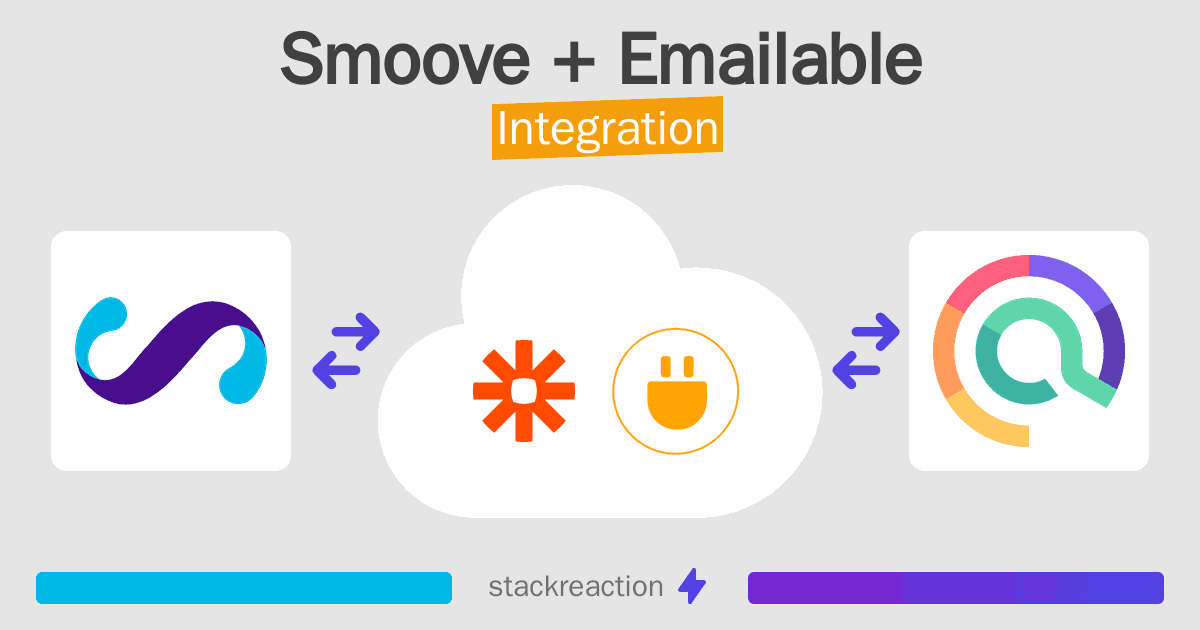 Smoove + Emailable
Integration

stackreaction